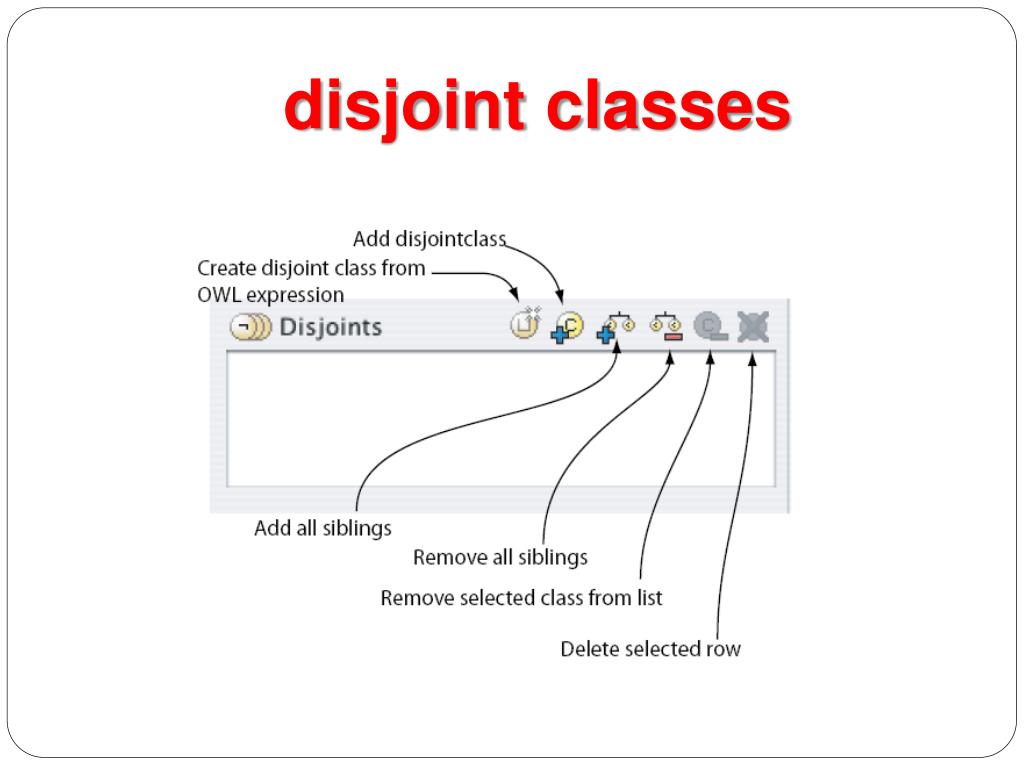 disjoint classes

Add disjointclass

Create disjoint class from OWL expression

Disjoints

Add all siblings

Remove all siblings

Remove selected class from list

Delete selected row